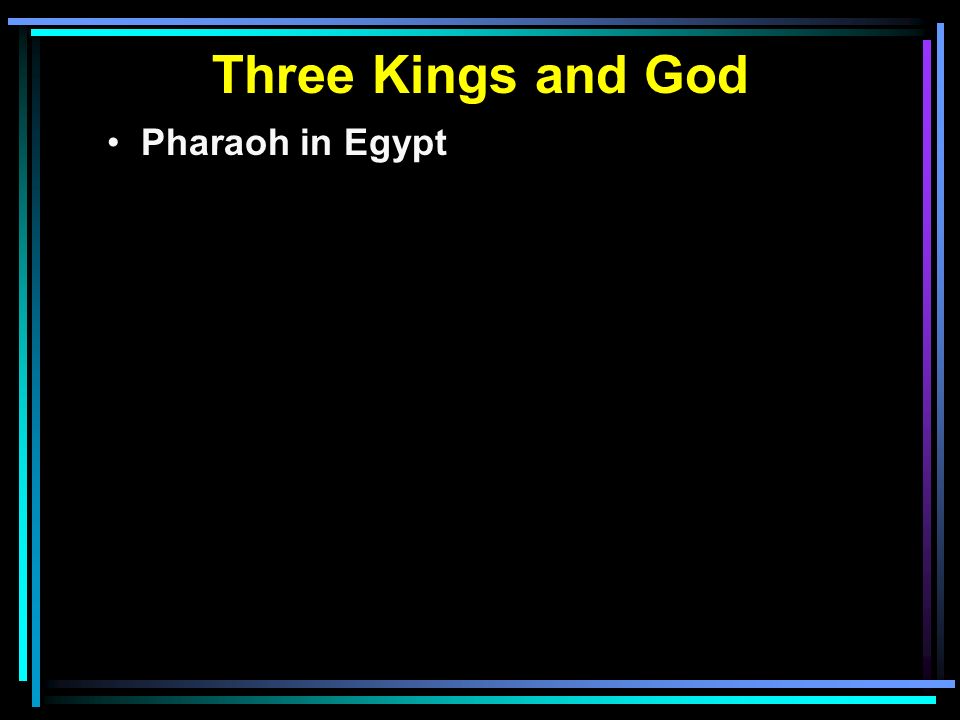 Three Kings and God

• Pharaoh in Egypt